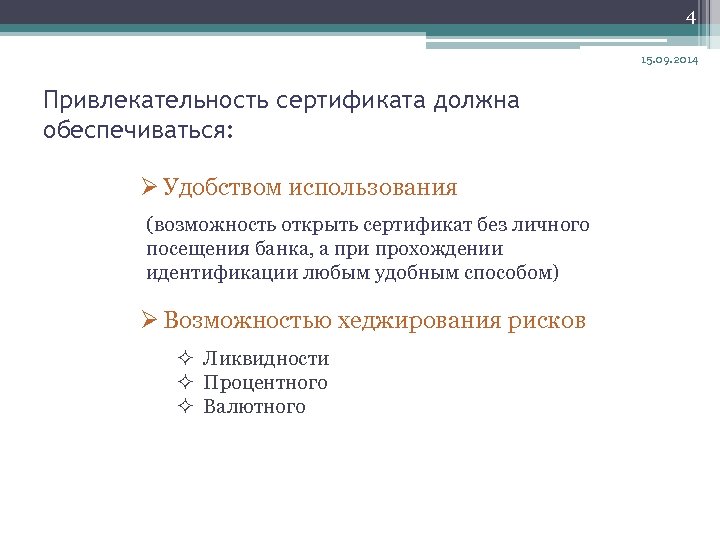 4

15.09.2014

Привлекательность сертификата должна обеспечиваться:

➢ Удобством использования

(возможность открыть сертификат без личного посещения банка, а при прохождении идентификации любым удобным способом)

➢ Возможностью хеджирования рисков

✧ Ликвидности
✧ Процентного
✧ Валютного